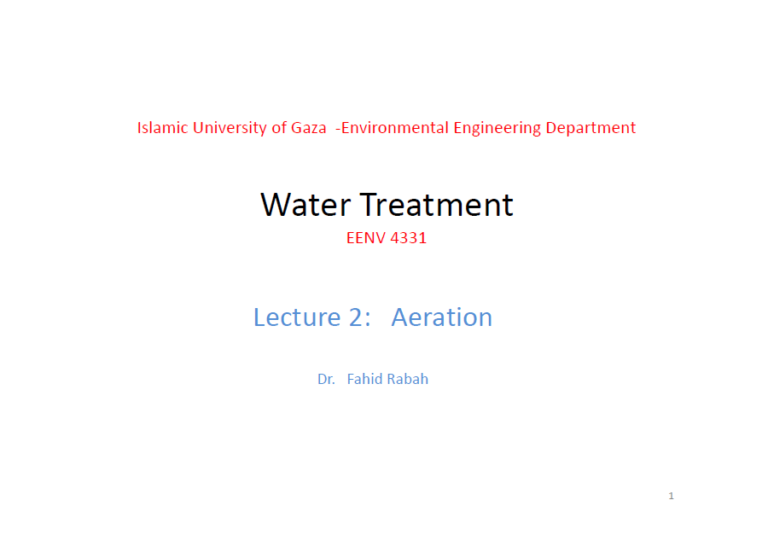 Islamic University of Gaza -Environmental Engineering Department

Water Treatment

EENV 4331

Lecture 2: Aeration

Dr. Fahid Rabah

1